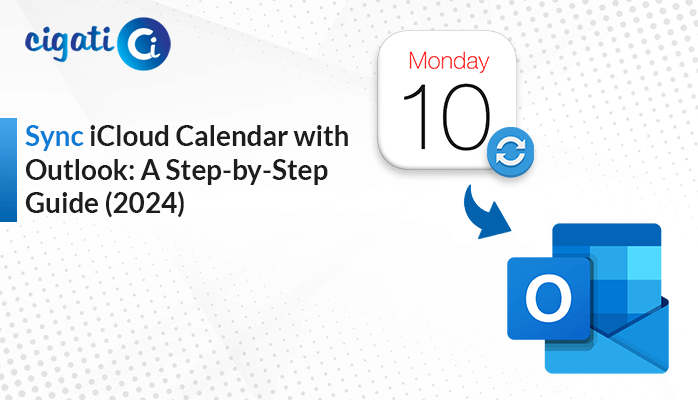 cigati Ci

Sync iCloud Calendar with Outlook: A Step-by-Step Guide (2024)

Monday
10

O